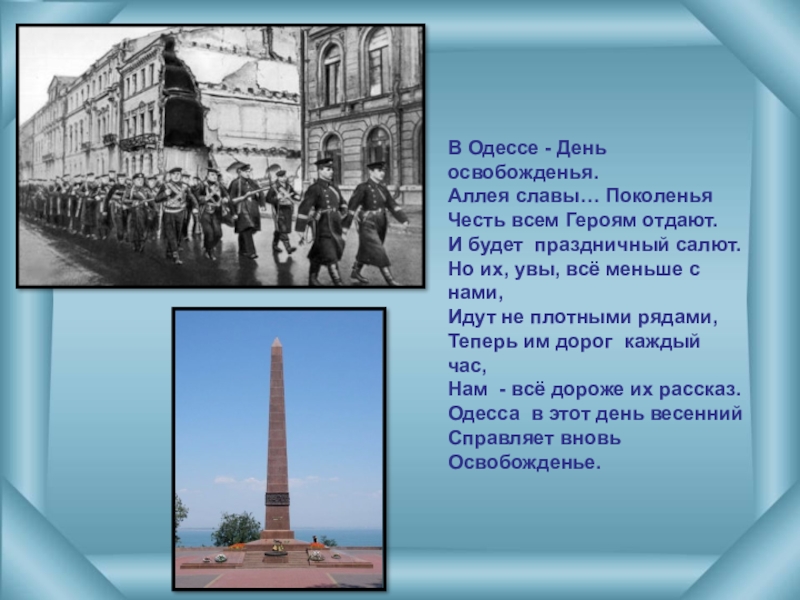 В Одессе - День освобожденья.
Аллея славы… Поколенья
Честь всем Героям отдают.
И будет праздничный салют.
Но их, увы, всё меньше с нами,
Идут не плотными рядами,
Теперь им дорог каждый час,
Нам - всё дороже их рассказ.
Одесса в этот день весенний
Справляет вновь
Освобожденье.